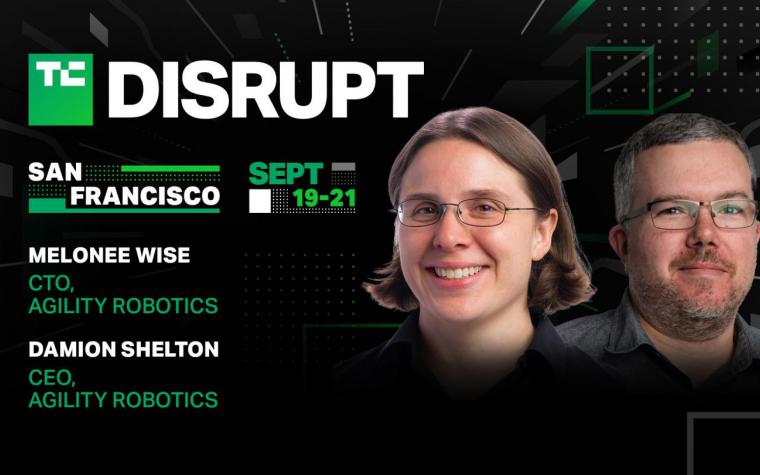 TC DISRUPT

SAN FRANCISCO

SEPT 19-21

MELONEE WISE
CTO,
AGILITY ROBOTICS

DAMION SHELTON
CEO,
AGILITY ROBOTICS